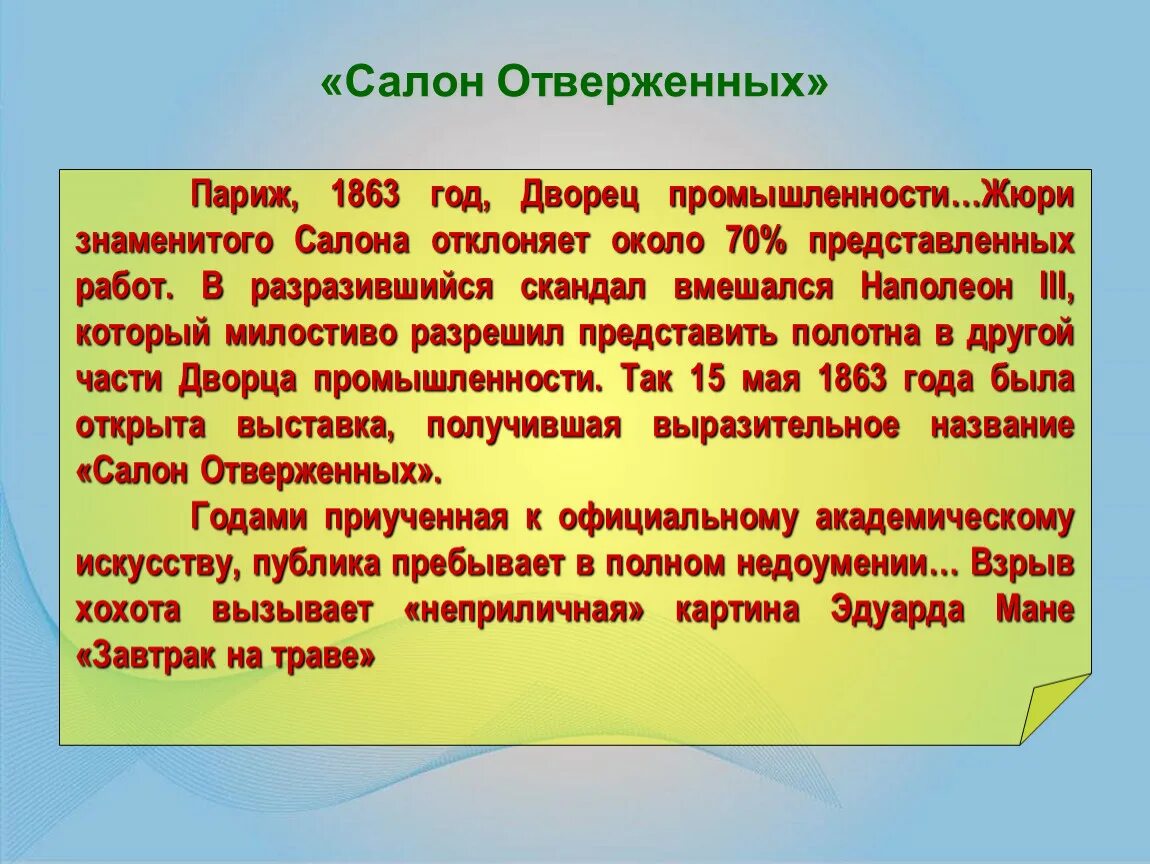 «Салон Отверженных»

Париж, 1863 год, Дворец промышленности…Жюри знаменитого Салона отклоняет около 70% представленных работ. В разразившийся скандал вмешался Наполеон III, который милостиво разрешил представить полотна в другой части Дворца промышленности. Так 15 мая 1863 года была открыта выставка, получившая выразительное название «Салон Отверженных».

Годами приученная к официальному академическому искусству, публика пребывает в полном недоумении… Взрыв хохота вызывает «неприличная» картина Эдуарда Мане «Завтрак на траве»